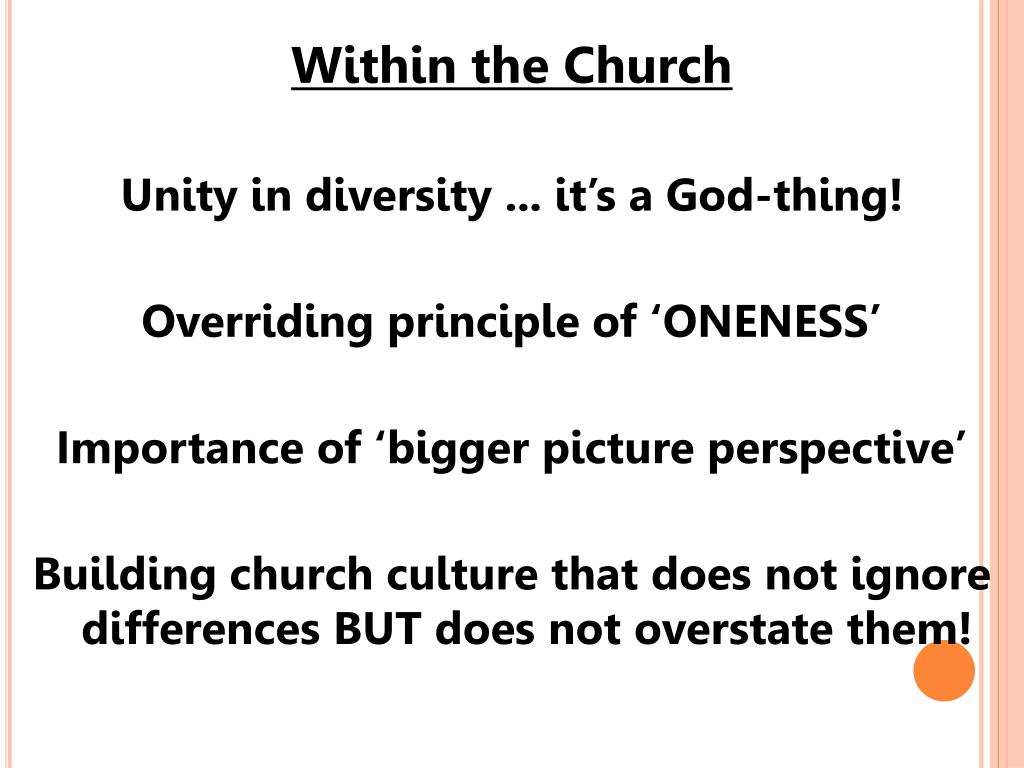 Within the Church

Unity in diversity … it’s a God-thing!

Overriding principle of ‘ONENESS’

Importance of ‘bigger picture perspective’

Building church culture that does not ignore differences BUT does not overstate them!